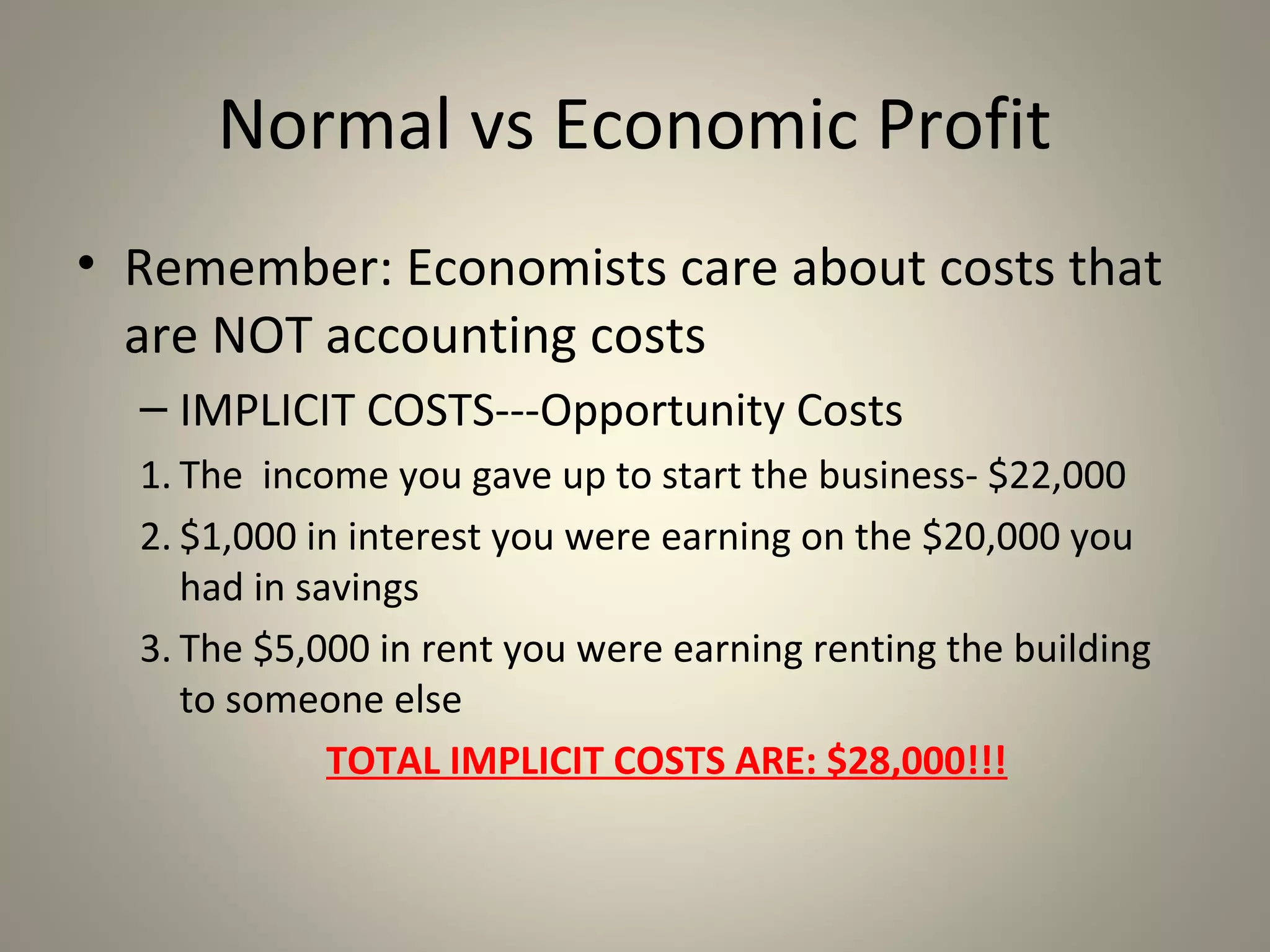 Normal vs Economic Profit

• Remember: Economists care about costs that are NOT accounting costs

– IMPLICIT COSTS---Opportunity Costs

1. The income you gave up to start the business- \$22,000
2. \$1,000 in interest you were earning on the \$20,000 you had in savings
3. The \$5,000 in rent you were earning renting the building to someone else

TOTAL IMPLICIT COSTS ARE: \$28,000!!!